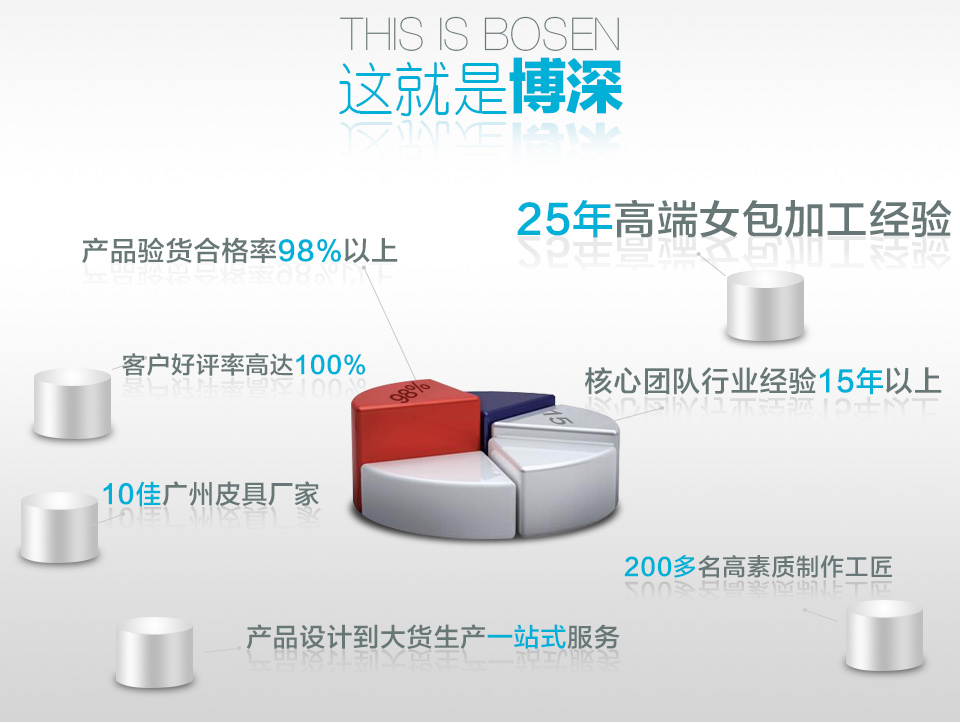 THIS IS BOSEN
这就是博深

25年高端女包加工经验

产品验货合格率98%以上

客户好评率高达100%

核心团队行业经验15年以上

98%

15

10佳广州皮具厂家

200多名高素质制作工匠

产品设计到大货生产一站式服务